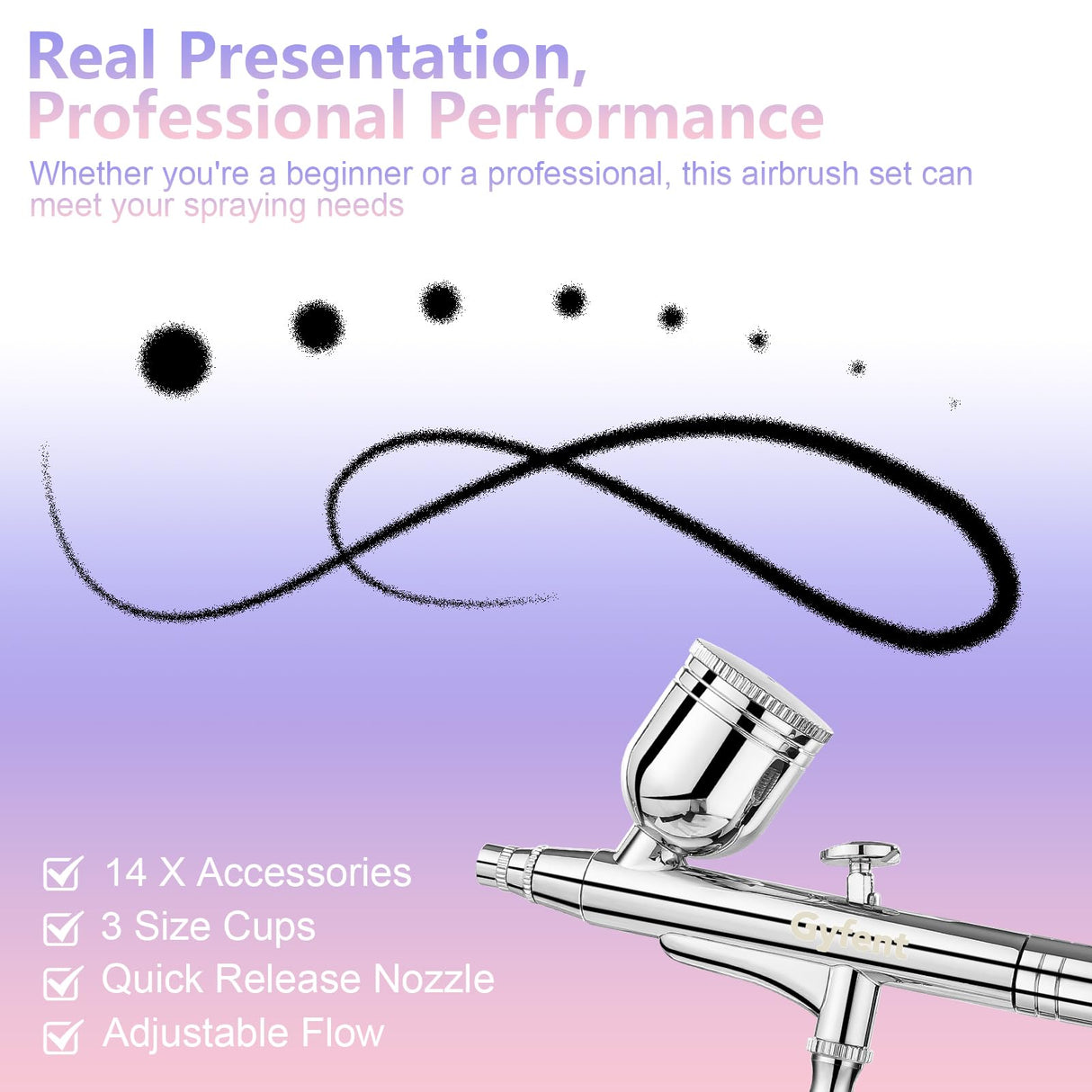 Real Presentation,
Professional Performance

Whether you're a beginner or a professional, this airbrush set can meet your spraying needs

14 X Accessories
3 Size Cups
Quick Release Nozzle
Adjustable Flow

Gyfent